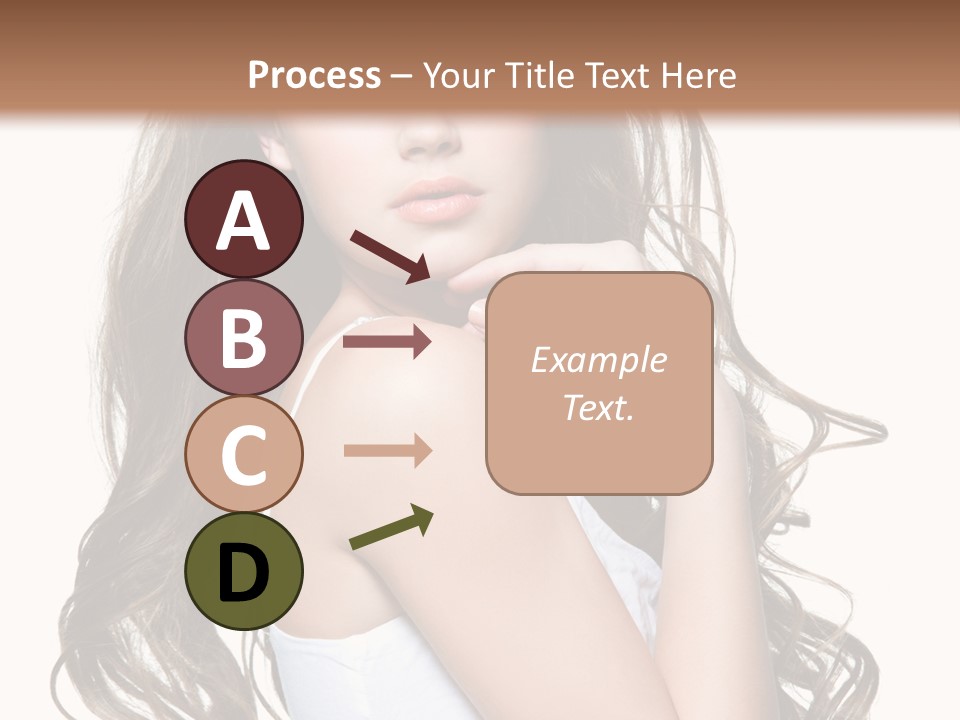 Process – Your Title Text Here

A

B

C

D

Example Text.